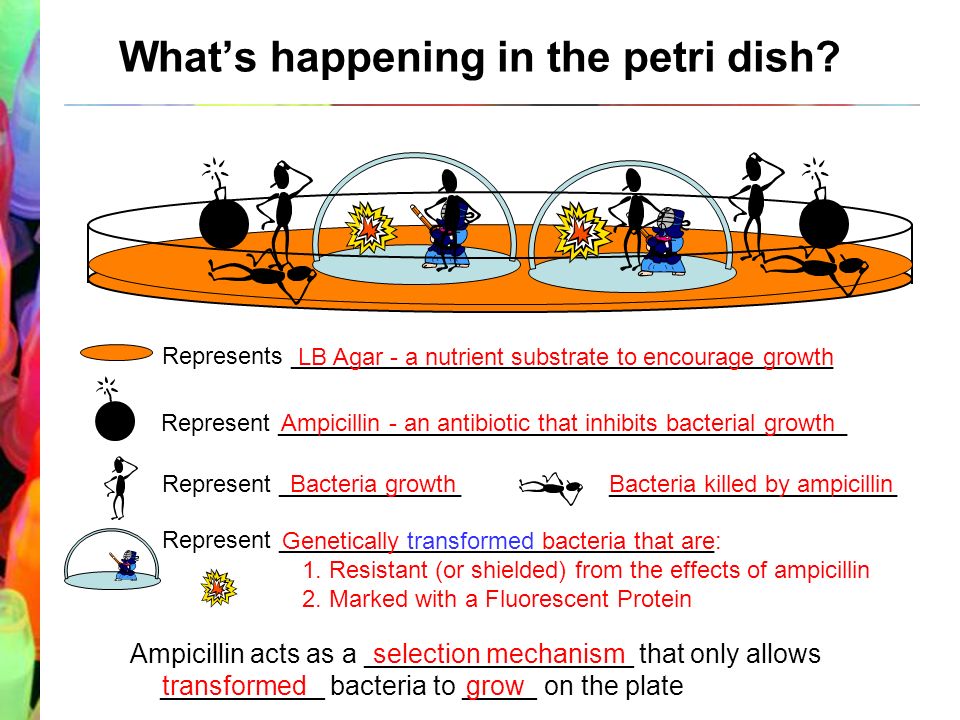 What's happening in the petri dish?

Represents LB Agar - a nutrient substrate to encourage growth

Represent Ampicillin - an antibiotic that inhibits bacterial growth

Represent Bacteria growth

Bacteria killed by ampicillin

Represent Genetically transformed bacteria that are:
1. Resistant (or shielded) from the effects of ampicillin
2. Marked with a Fluorescent Protein

Ampicillin acts as a selection mechanism that only allows transformed bacteria to grow on the plate